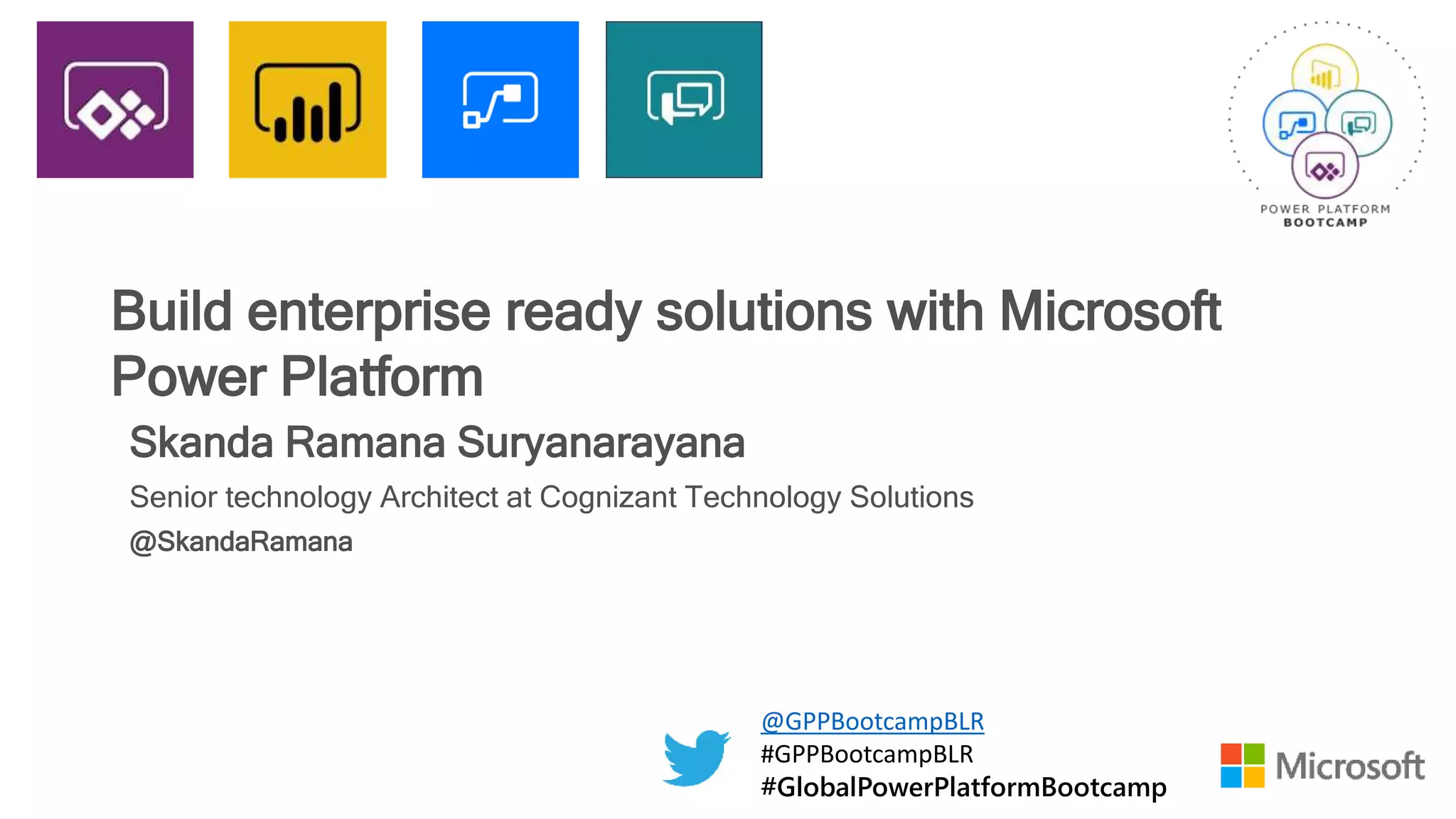 POWER PLATFORM BOOTCAMP

Build enterprise ready solutions with Microsoft Power Platform

Skanda Ramana Suryanarayana

Senior technology Architect at Cognizant Technology Solutions

@SkandaRamana

@GPPBootcampBLR
#GPPBootcampBLR
#GlobalPowerPlatformBootcamp

Microsoft